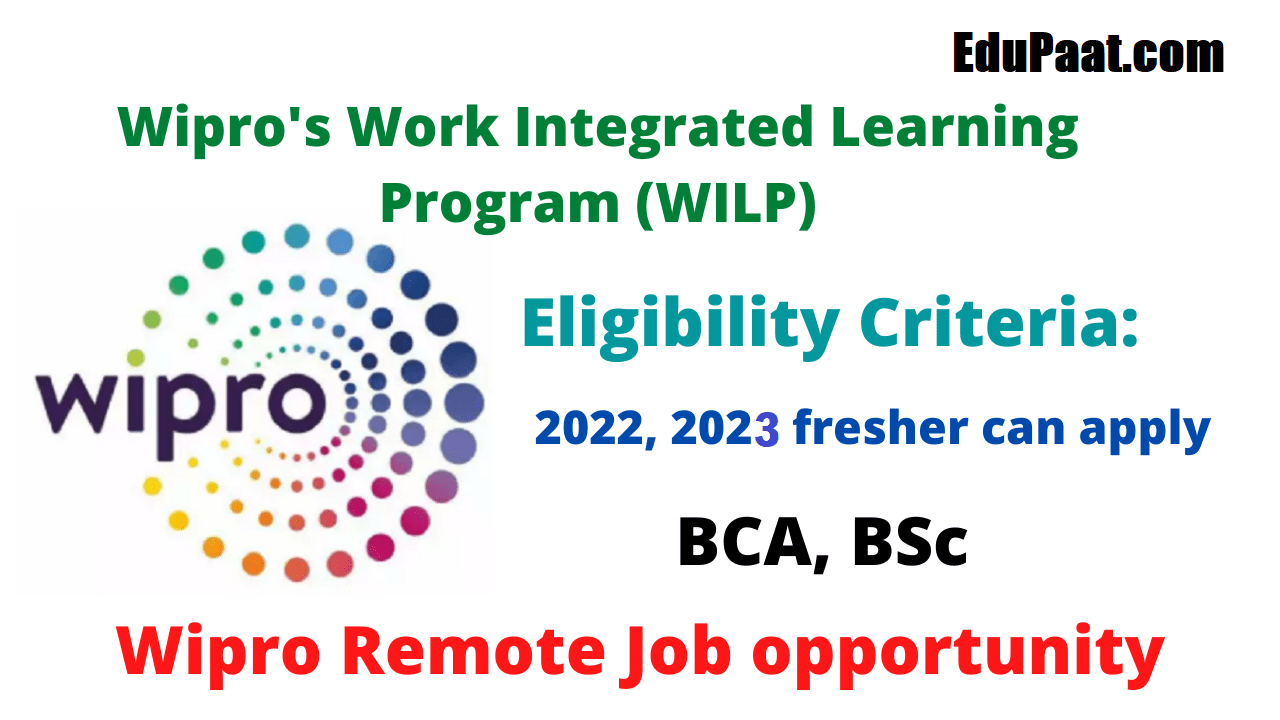 EduPaat.com

Wipro's Work Integrated Learning Program (WILP)

wipro

Eligibility Criteria:

2022, 2023 fresher can apply

BCA, BSc

Wipro Remote Job opportunity